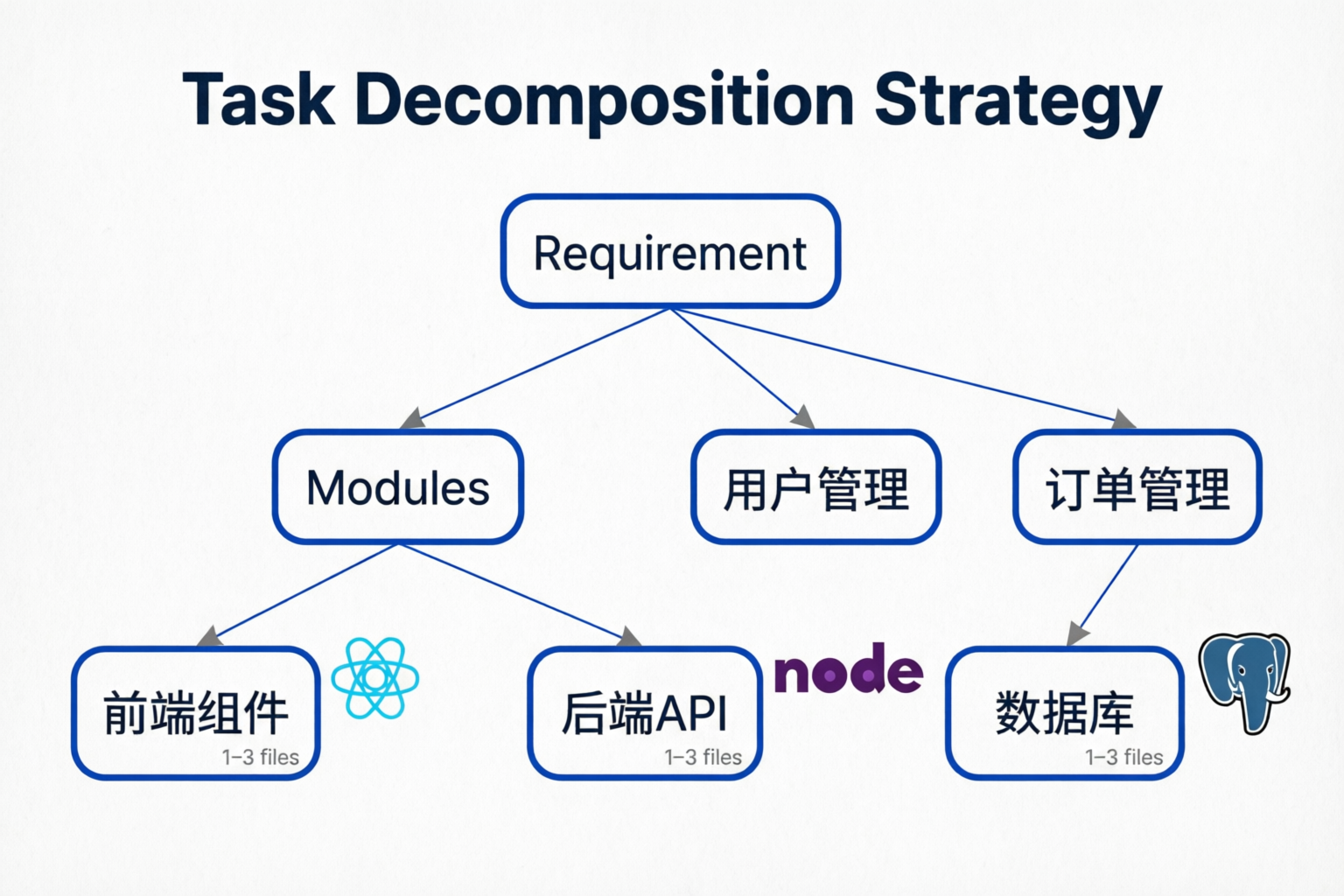 Task Decomposition Strategy

Requirement

Modules

用户管理

订单管理

前端组件
1–3 files

后端API
1–3 files

node

数据库
1–3 files